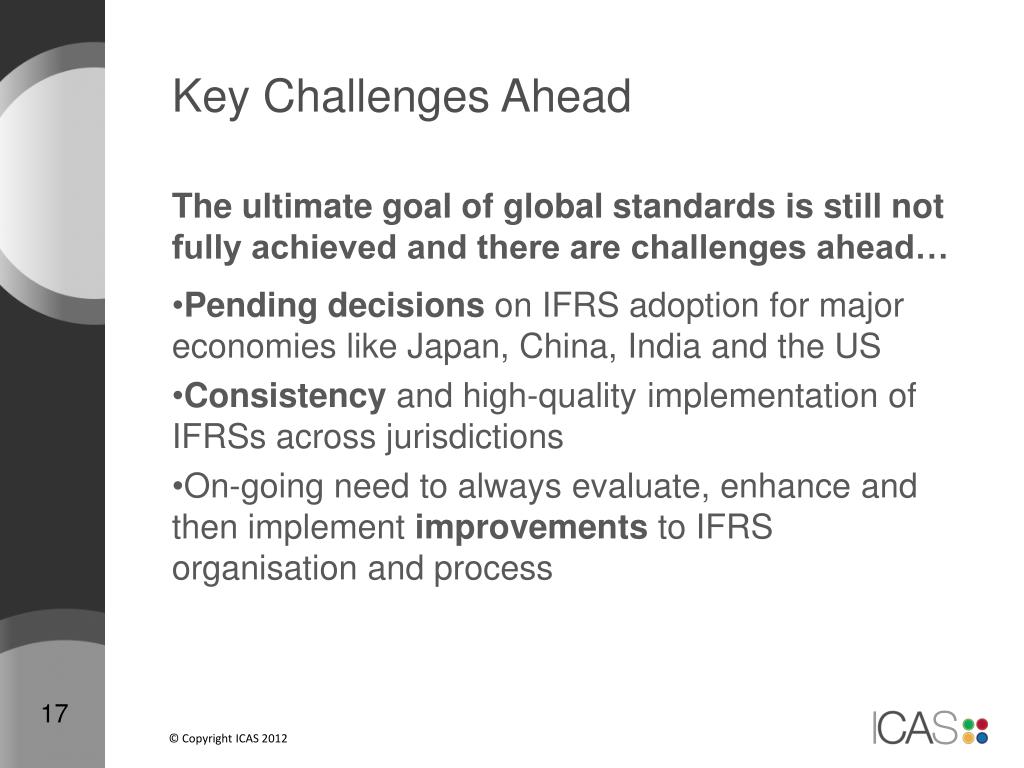 Key Challenges Ahead

The ultimate goal of global standards is still not fully achieved and there are challenges ahead…

•Pending decisions on IFRS adoption for major economies like Japan, China, India and the US

•Consistency and high-quality implementation of IFRSs across jurisdictions

•On-going need to always evaluate, enhance and then implement improvements to IFRS organisation and process

17

© Copyright ICAS 2012

ICAS